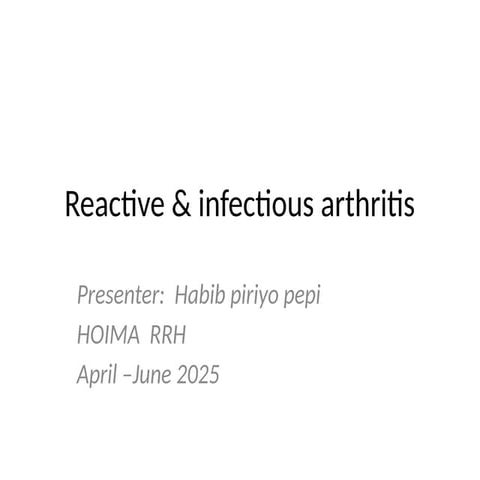 Reactive & infectious arthritis

Presenter: Habib piriyo pepi
HOIMA RRH
April –June 2025